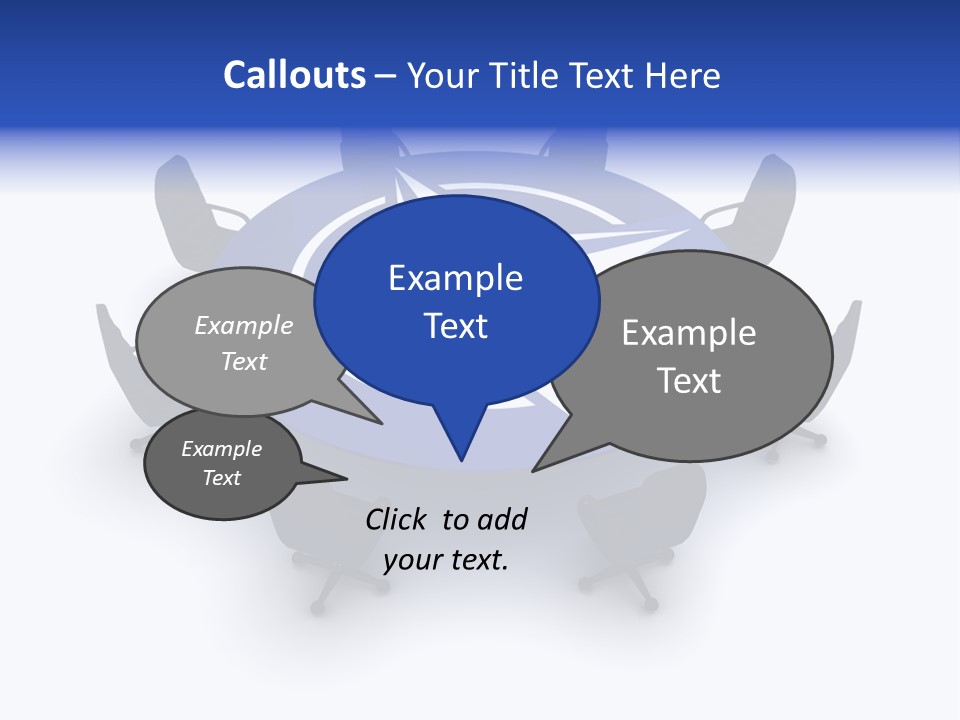 Callouts – Your Title Text Here

Example Text

Example Text

Example Text

Example Text

Click to add your text.